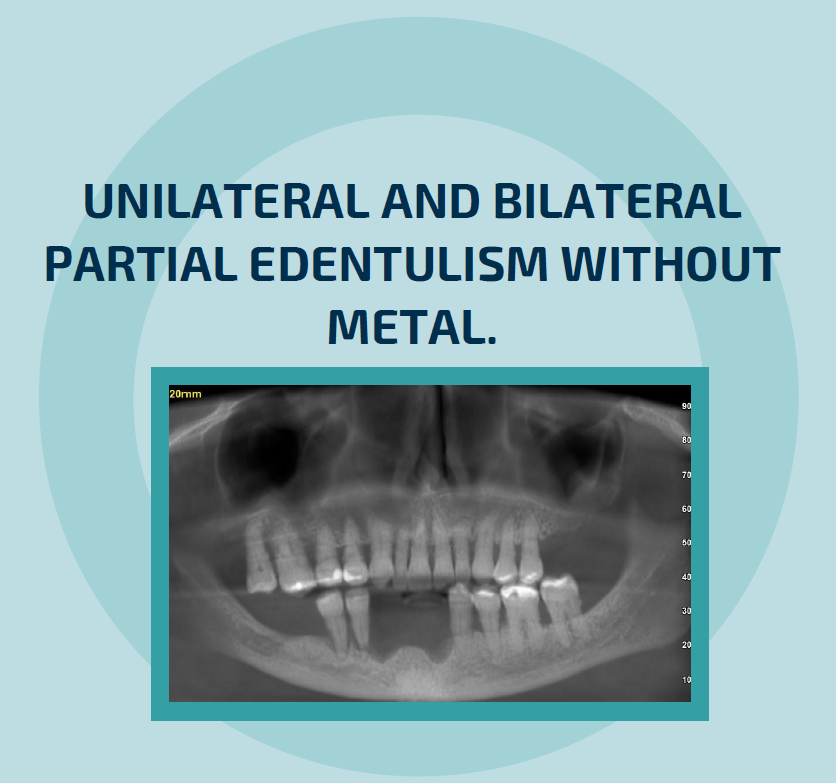 UNILATERAL AND BILATERAL PARTIAL EDENTULISM WITHOUT METAL.

20mm

90
80
70
60
50
40
30
20
10